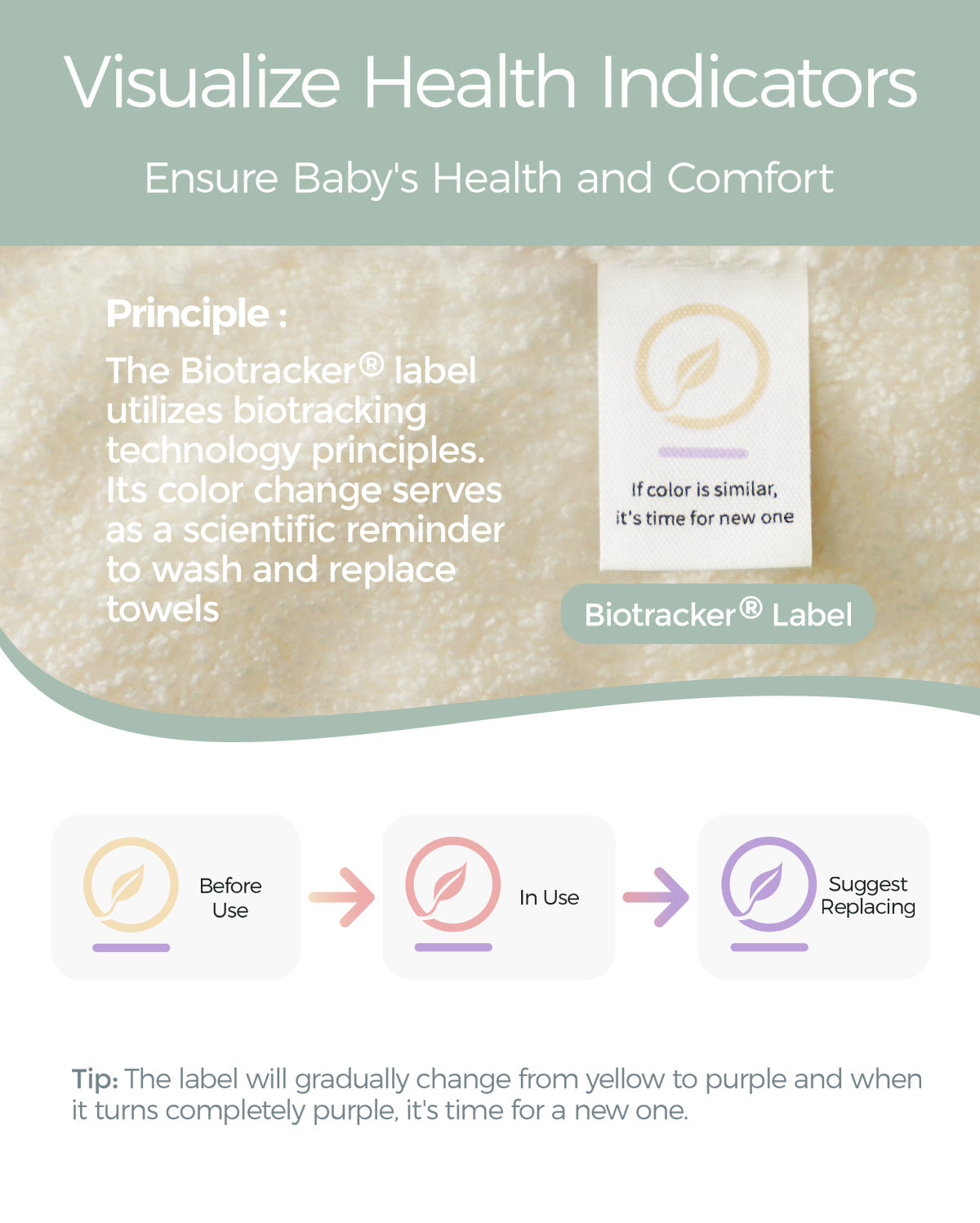 Visualize Health Indicators

Ensure Baby's Health and Comfort

Principle :

The Biotracker® label utilizes biotracking technology principles. Its color change serves as a scientific reminder to wash and replace towels

If color is similar, it's time for new one

Biotracker® Label

Before Use

In Use

Suggest Replacing

Tip: The label will gradually change from yellow to purple and when it turns completely purple, it's time for a new one.